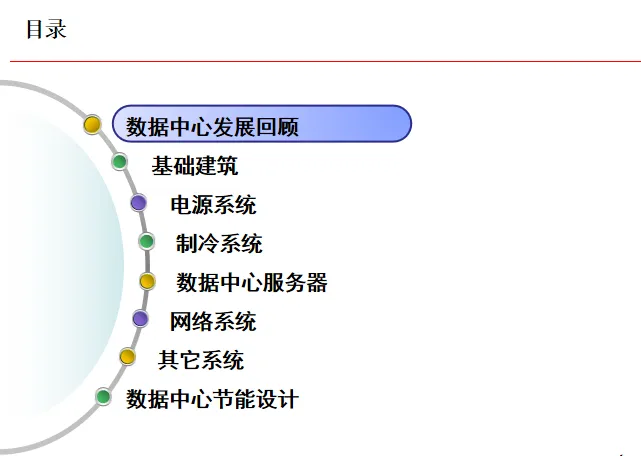 目录

数据中心发展回顾

基础建筑

电源系统

制冷系统

数据中心服务器

网络系统

其它系统

数据中心节能设计